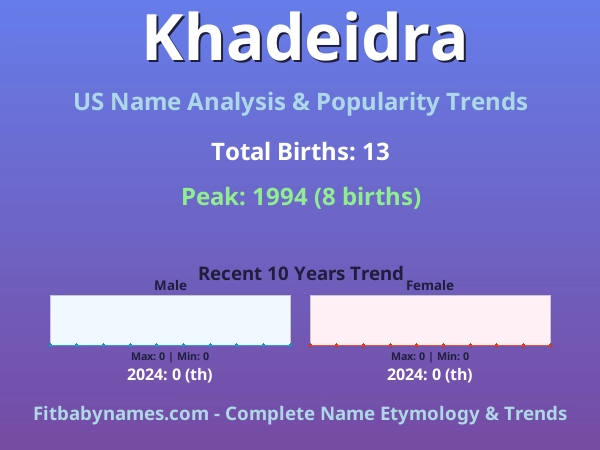 Khadeidra

US Name Analysis & Popularity Trends

Total Births: 13

Peak: 1994 (8 births)

Recent 10 Years Trend

Male

Max: 0 | Min: 0

2024: 0 (th)

Female

Max: 0 | Min: 0

2024: 0 (th)

Fitbabynames.com - Complete Name Etymology & Trends